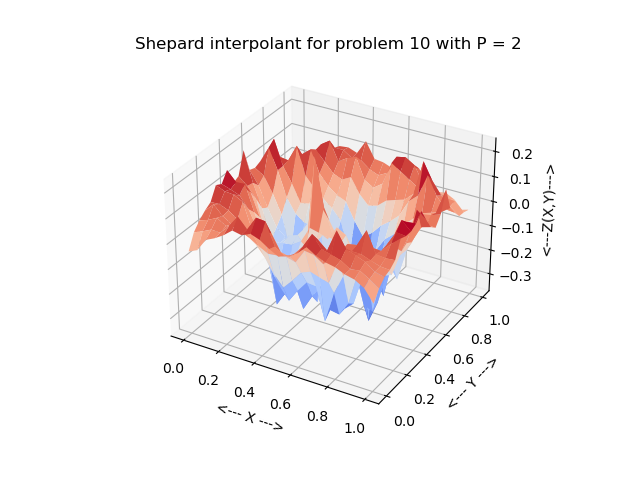 Shepard interpolant for problem 10 with P = 2

0.2
0.1
0.0
−0.1
−0.2
−0.3
<---Z(X,Y)--->

0.0
0.2
0.4
0.6
0.8
1.0
<--- X --->

0.0
0.2
0.4
0.6
0.8
1.0
<--- Y --->